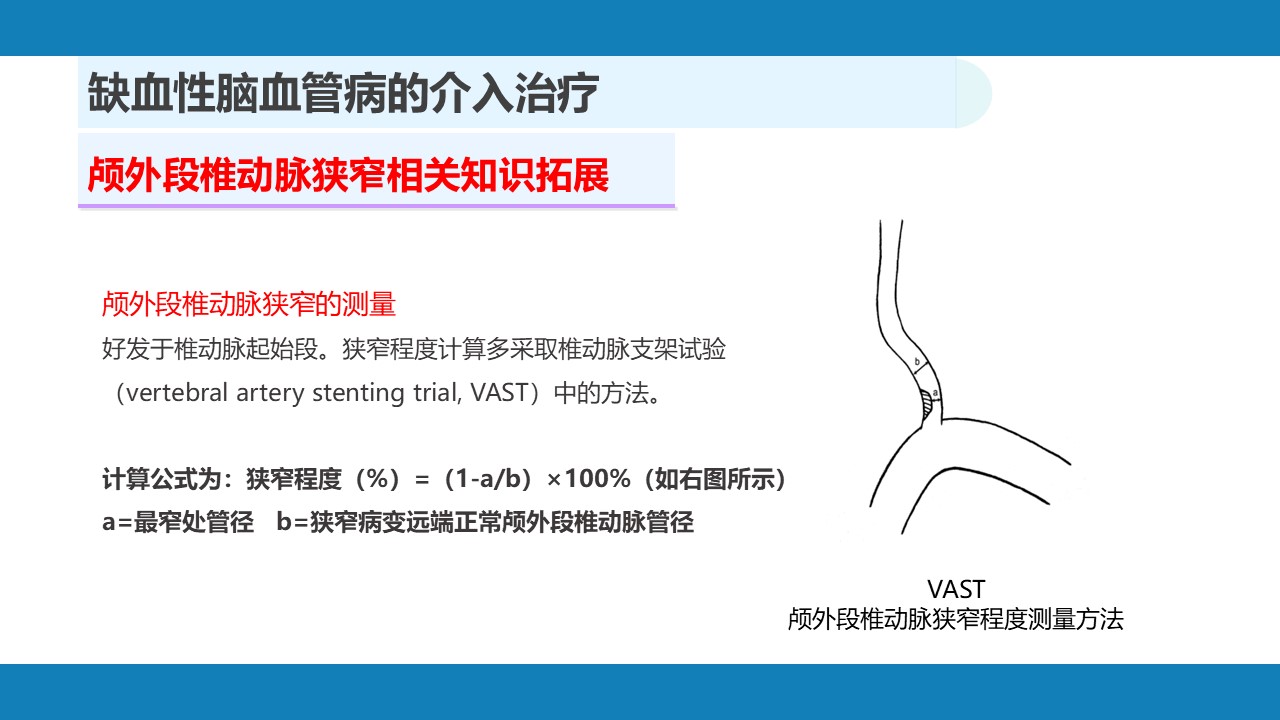 缺血性脑血管病的介入治疗

颅外段椎动脉狭窄相关知识拓展

颅外段椎动脉狭窄的测量

好发于椎动脉起始段。狭窄程度计算多采取椎动脉支架试验（vertebral artery stenting trial, VAST）中的方法。

计算公式为：狭窄程度（%）=（1-a/b）×100%（如右图所示）

a=最窄处管径　b=狭窄病变远端正常颅外段椎动脉管径

b

a

VAST
颅外段椎动脉狭窄程度测量方法